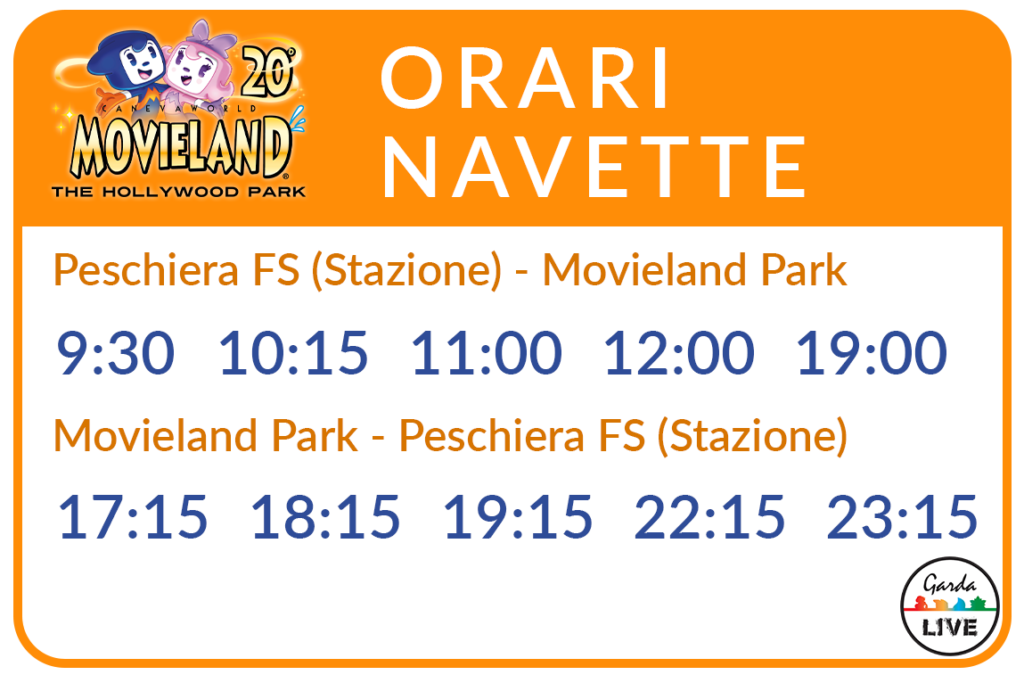 20°
CANEVAWORLD
MOVIELAND®
THE HOLLYWOOD PARK

ORARI NAVETTE

Peschiera FS (Stazione) - Movieland Park

9:30 10:15 11:00 12:00 19:00

Movieland Park - Peschiera FS (Stazione)

17:15 18:15 19:15 22:15 23:15

Garda
L1VE